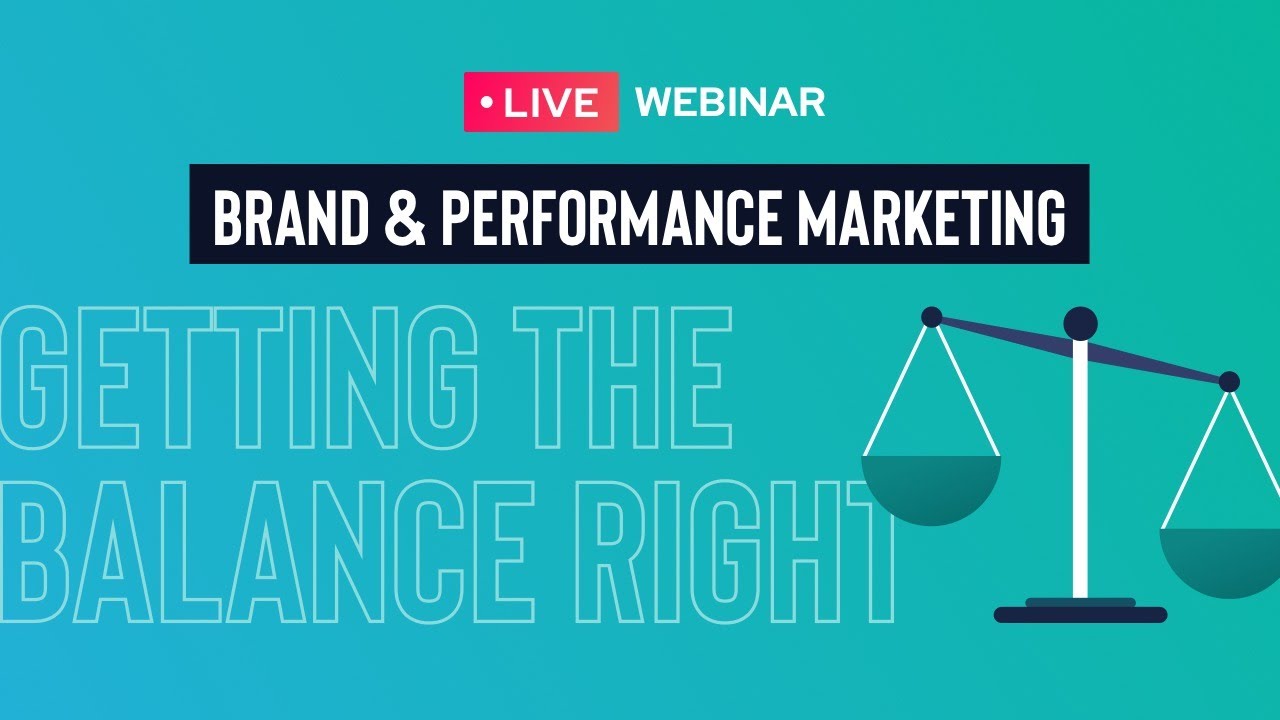 • LIVE WEBINAR

BRAND & PERFORMANCE MARKETING

GETTING THE BALANCE RIGHT